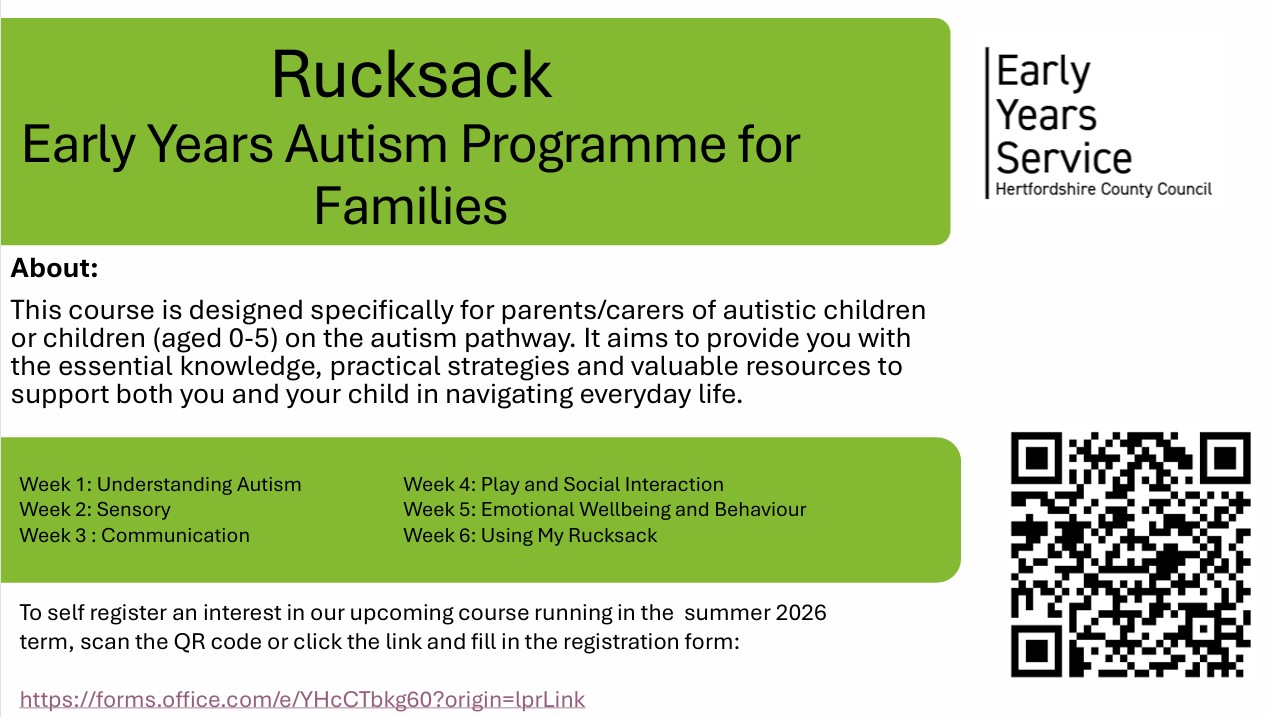 Rucksack
Early Years Autism Programme for Families

Early Years Service
Hertfordshire County Council

About:

This course is designed specifically for parents/carers of autistic children or children (aged 0-5) on the autism pathway. It aims to provide you with the essential knowledge, practical strategies and valuable resources to support both you and your child in navigating everyday life.

Week 1: Understanding Autism
Week 2: Sensory
Week 3 : Communication

Week 4: Play and Social Interaction
Week 5: Emotional Wellbeing and Behaviour
Week 6: Using My Rucksack

To self register an interest in our upcoming course running in the summer 2026 term, scan the QR code or click the link and fill in the registration form:

https://forms.office.com/e/YHcCTbkg60?origin=lprLink